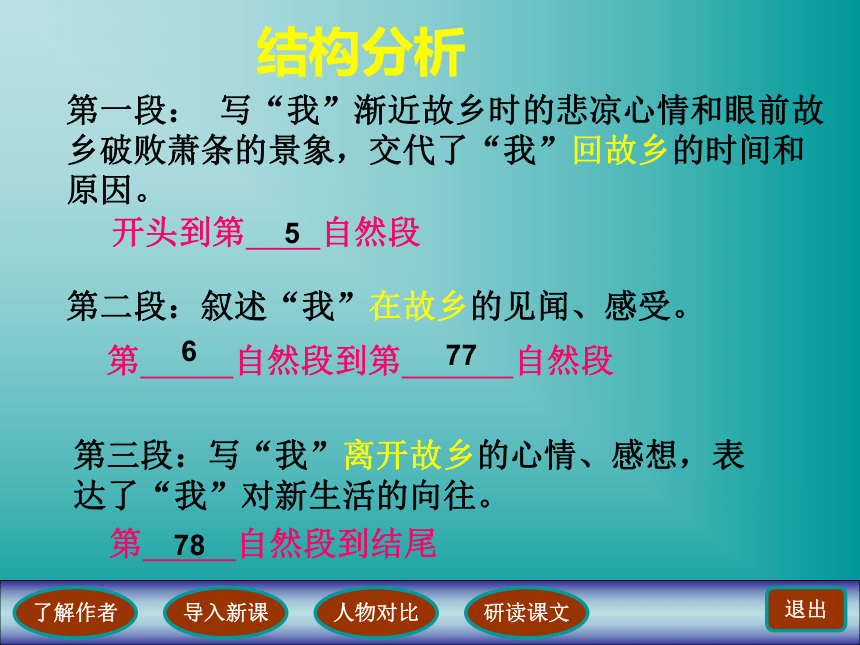 结构分析

第一段： 写“我”渐近故乡时的悲凉心情和眼前故乡破败萧条的景象，交代了“我”回故乡的时间和原因。

开头到第__5__自然段

第二段：叙述“我”在故乡的见闻、感受。

第__6__自然段到第__77__自然段

第三段：写“我”离开故乡的心情、感想，表达了“我”对新生活的向往。

第__78__自然段到结尾

了解作者　导入新课　人物对比　研读课文　退出